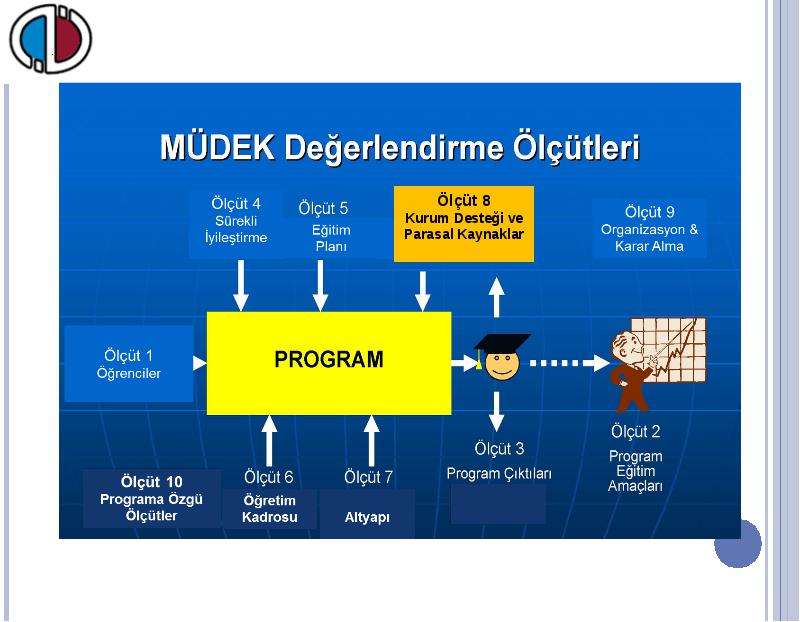 MÜDEK Değerlendirme Ölçütleri

Ölçüt 4
Sürekli
İyileştirme

Ölçüt 5
Eğitim
Planı

Ölçüt 8
Kurum Desteği ve
Parasal Kaynaklar

Ölçüt 9
Organizasyon &
Karar Alma

Ölçüt 1
Öğrenciler

PROGRAM

Ölçüt 2
Program
Eğitim
Amaçları

Ölçüt 3
Program Çıktıları

Ölçüt 10
Programa Özgü
Ölçütler

Ölçüt 6
Öğretim
Kadrosu

Ölçüt 7
Altyapı